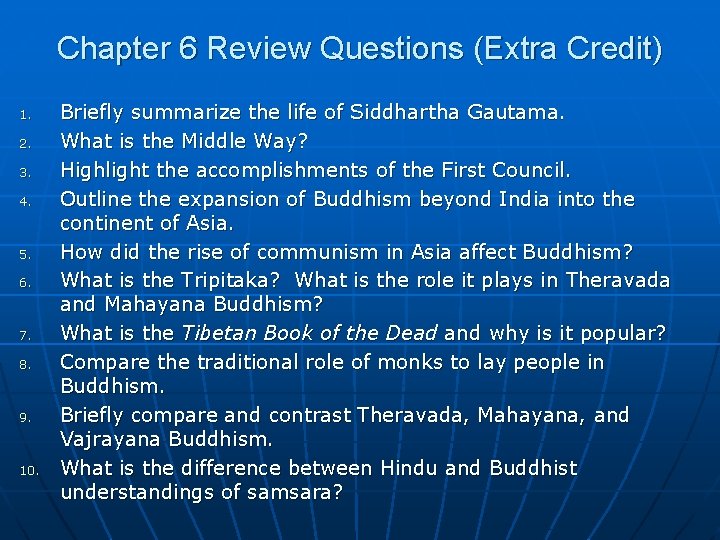 Chapter 6 Review Questions (Extra Credit)

1. Briefly summarize the life of Siddhartha Gautama.
2. What is the Middle Way?
3. Highlight the accomplishments of the First Council.
4. Outline the expansion of Buddhism beyond India into the continent of Asia.
5. How did the rise of communism in Asia affect Buddhism?
6. What is the Tripitaka? What is the role it plays in Theravada and Mahayana Buddhism?
7. What is the Tibetan Book of the Dead and why is it popular?
8. Compare the traditional role of monks to lay people in Buddhism.
9. Briefly compare and contrast Theravada, Mahayana, and Vajrayana Buddhism.
10. What is the difference between Hindu and Buddhist understandings of samsara?